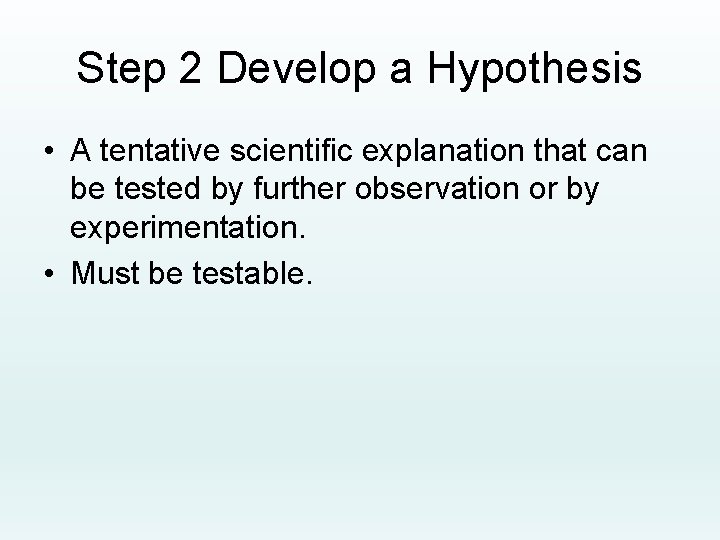 Step 2 Develop a Hypothesis

• A tentative scientific explanation that can be tested by further observation or by experimentation.
• Must be testable.